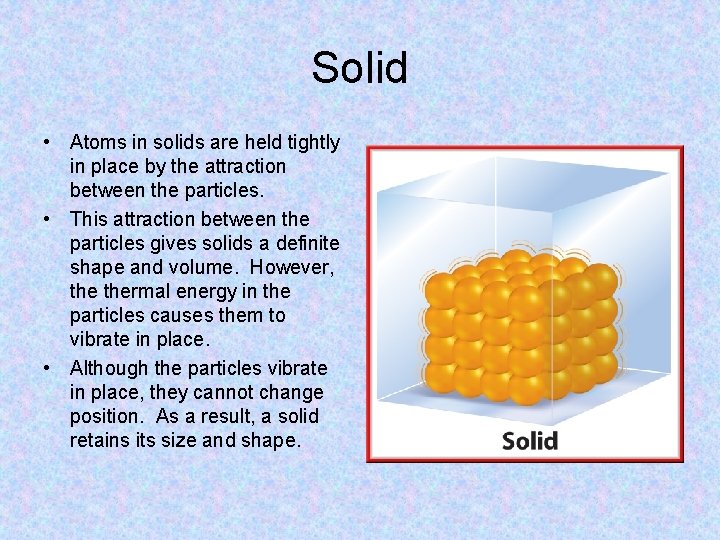 Solid

• Atoms in solids are held tightly in place by the attraction between the particles.
• This attraction between the particles gives solids a definite shape and volume. However, the thermal energy in the particles causes them to vibrate in place.
• Although the particles vibrate in place, they cannot change position. As a result, a solid retains its size and shape.

Solid